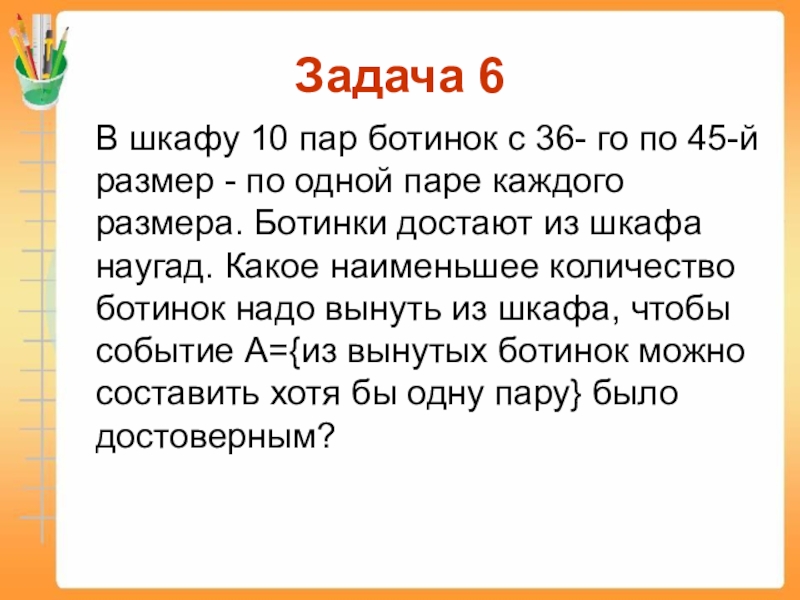 Задача 6

В шкафу 10 пар ботинок с 36- го по 45-й размер - по одной паре каждого размера. Ботинки достают из шкафа наугад. Какое наименьшее количество ботинок надо вынуть из шкафа, чтобы событие А={из вынутых ботинок можно составить хотя бы одну пару} было достоверным?